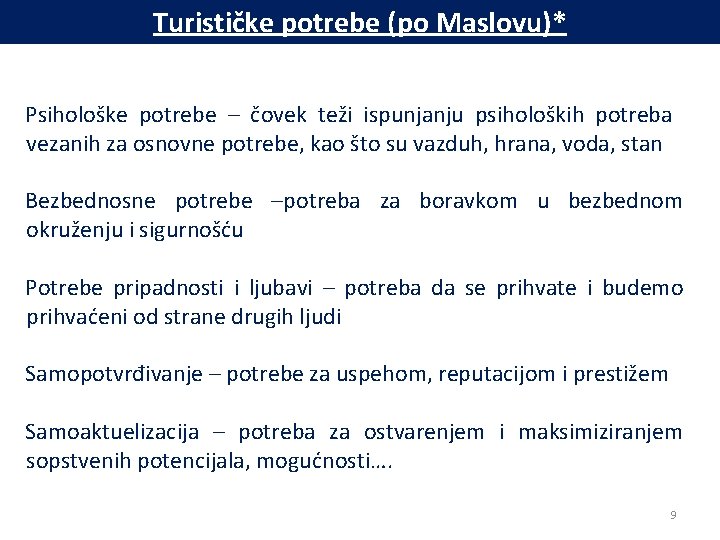 Turističke potrebe (po Maslovu)*

Psihološke potrebe – čovek teži ispunjanju psiholoških potreba vezanih za osnovne potrebe, kao što su vazduh, hrana, voda, stan

Bezbednosne potrebe –potreba za boravkom u bezbednom okruženju i sigurnošću

Potrebe pripadnosti i ljubavi – potreba da se prihvate i budemo prihvaćeni od strane drugih ljudi

Samopotvrđivanje – potrebe za uspehom, reputacijom i prestižem

Samoaktuelizacija – potreba za ostvarenjem i maksimiziranjem sopstvenih potencijala, mogućnosti….

9